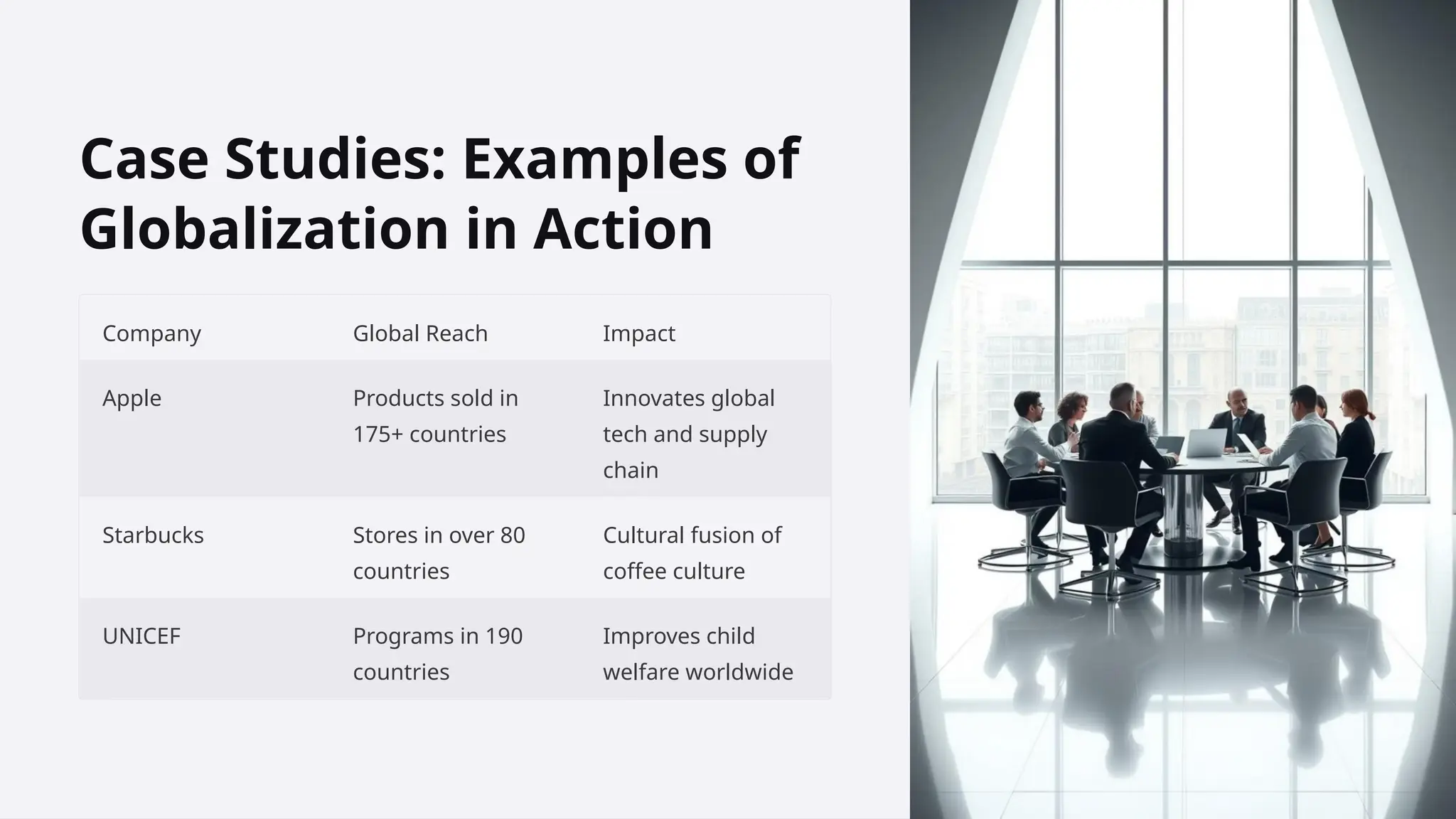 Case Studies: Examples of Globalization in Action

| Company | Global Reach | Impact |
|---|---|---|
| Apple | Products sold in 175+ countries | Innovates global tech and supply chain |
| Starbucks | Stores in over 80 countries | Cultural fusion of coffee culture |
| UNICEF | Programs in 190 countries | Improves child welfare worldwide |